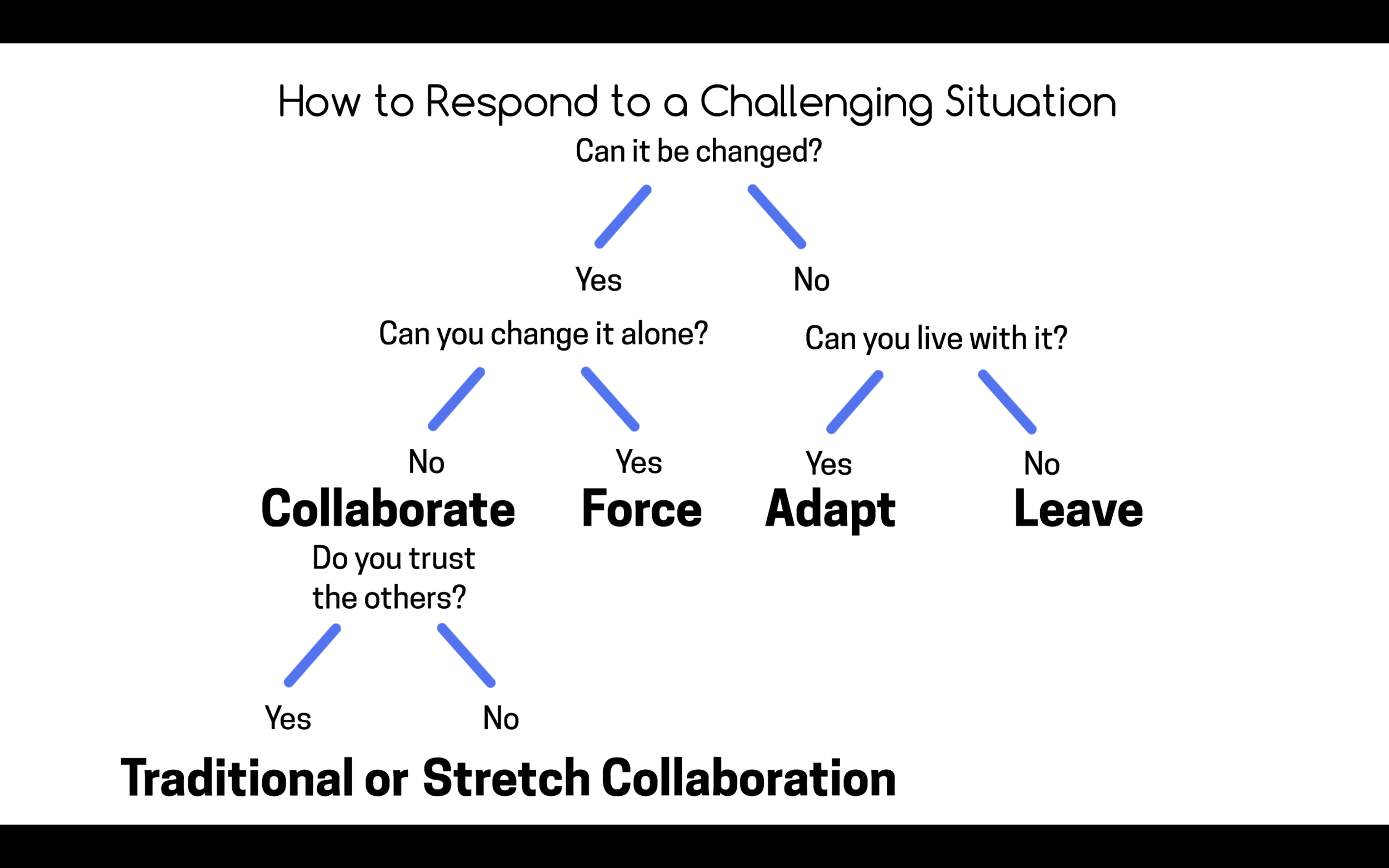 How to Respond to a Challenging Situation

Can it be changed?

Yes

No

Can you change it alone?

Can you live with it?

No

Yes

Yes

No

Collaborate

Force

Adapt

Leave

Do you trust the others?

Yes

No

Traditional or Stretch Collaboration